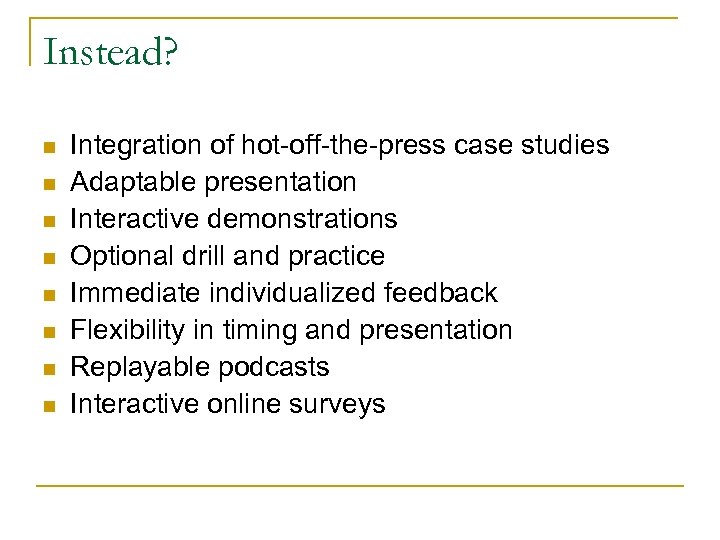 Instead?

- Integration of hot-off-the-press case studies
- Adaptable presentation
- Interactive demonstrations
- Optional drill and practice
- Immediate individualized feedback
- Flexibility in timing and presentation
- Replayable podcasts
- Interactive online surveys